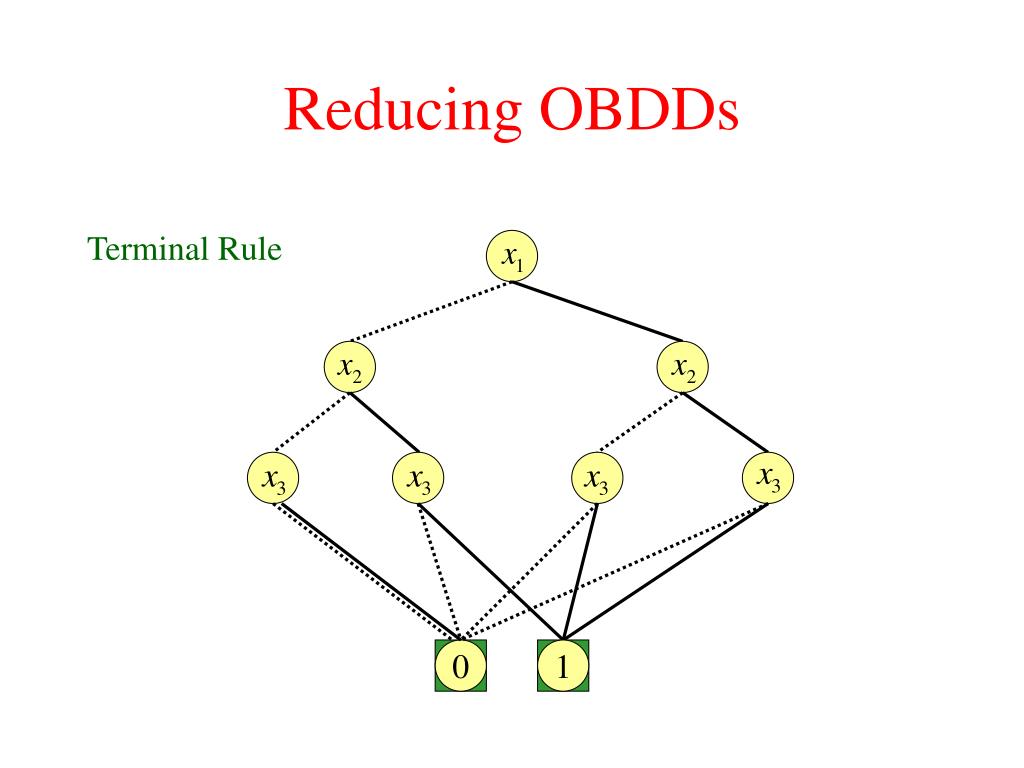 Reducing OBDDs

Terminal Rule

$x_1$

$x_2$

$x_2$

$x_3$

$x_3$

$x_3$

$x_3$

0

1